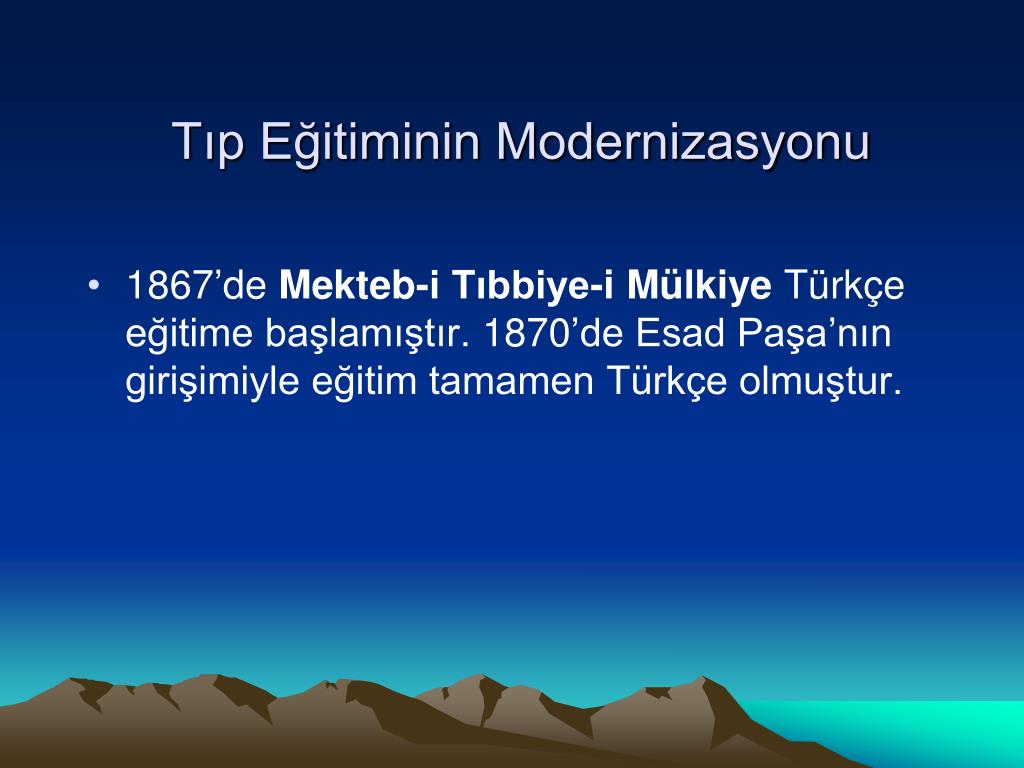 Tıp Eğitiminin Modernizasyonu

• 1867’de Mekteb-i Tıbbiye-i Mülkiye Türkçe eğitime başlamıştır. 1870’de Esad Paşa’nın girişimiyle eğitim tamamen Türkçe olmuştur.